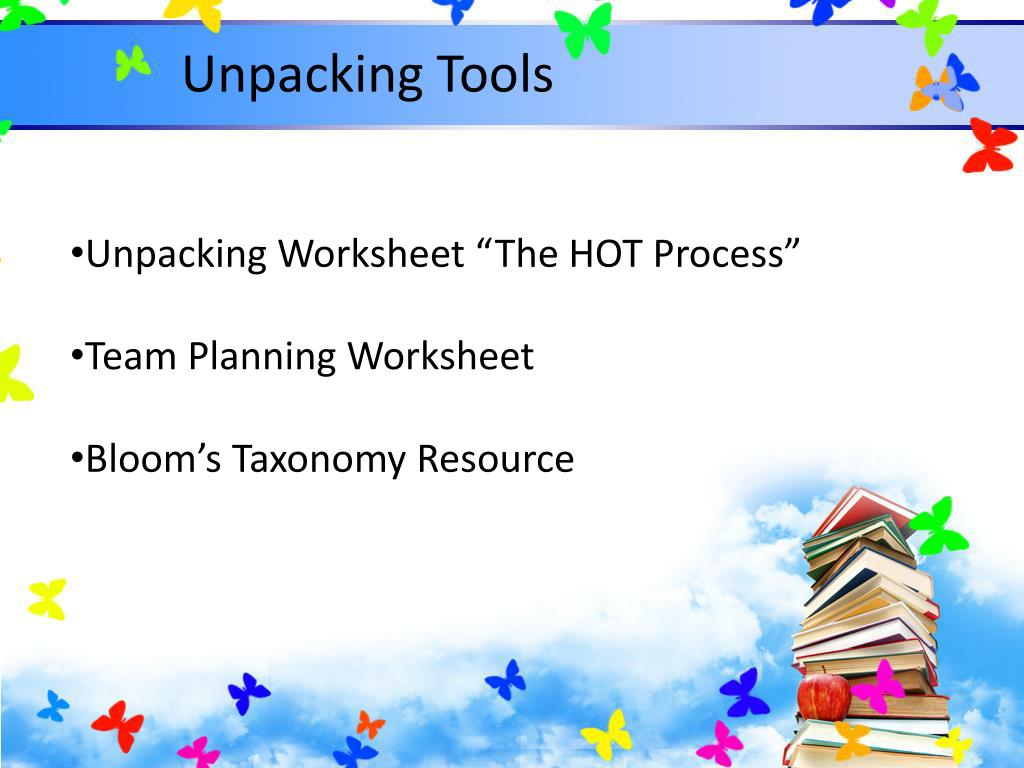 Unpacking Tools

•Unpacking Worksheet “The HOT Process”

•Team Planning Worksheet

•Bloom’s Taxonomy Resource